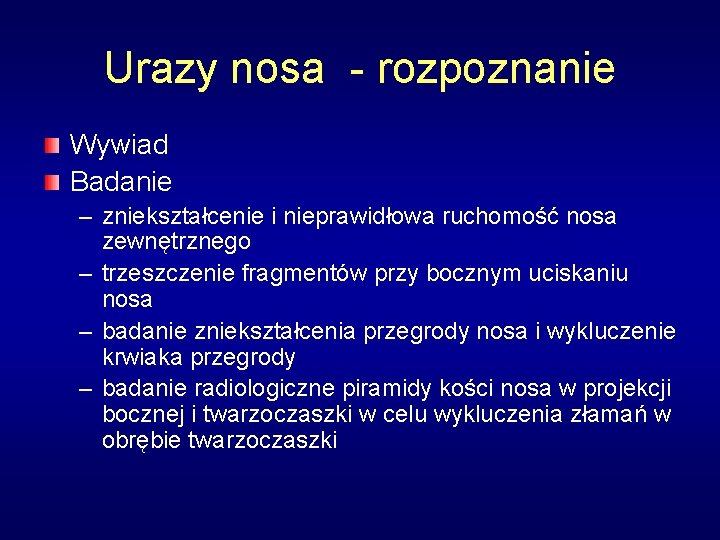 Urazy nosa - rozpoznanie

Wywiad

Badanie

– zniekształcenie i nieprawidłowa ruchomość nosa zewnętrznego

– trzeszczenie fragmentów przy bocznym uciskaniu nosa

– badanie zniekształcenia przegrody nosa i wykluczenie krwiaka przegrody

– badanie radiologiczne piramidy kości nosa w projekcji bocznej i twarzoczaszki w celu wykluczenia złamań w obrębie twarzoczaszki